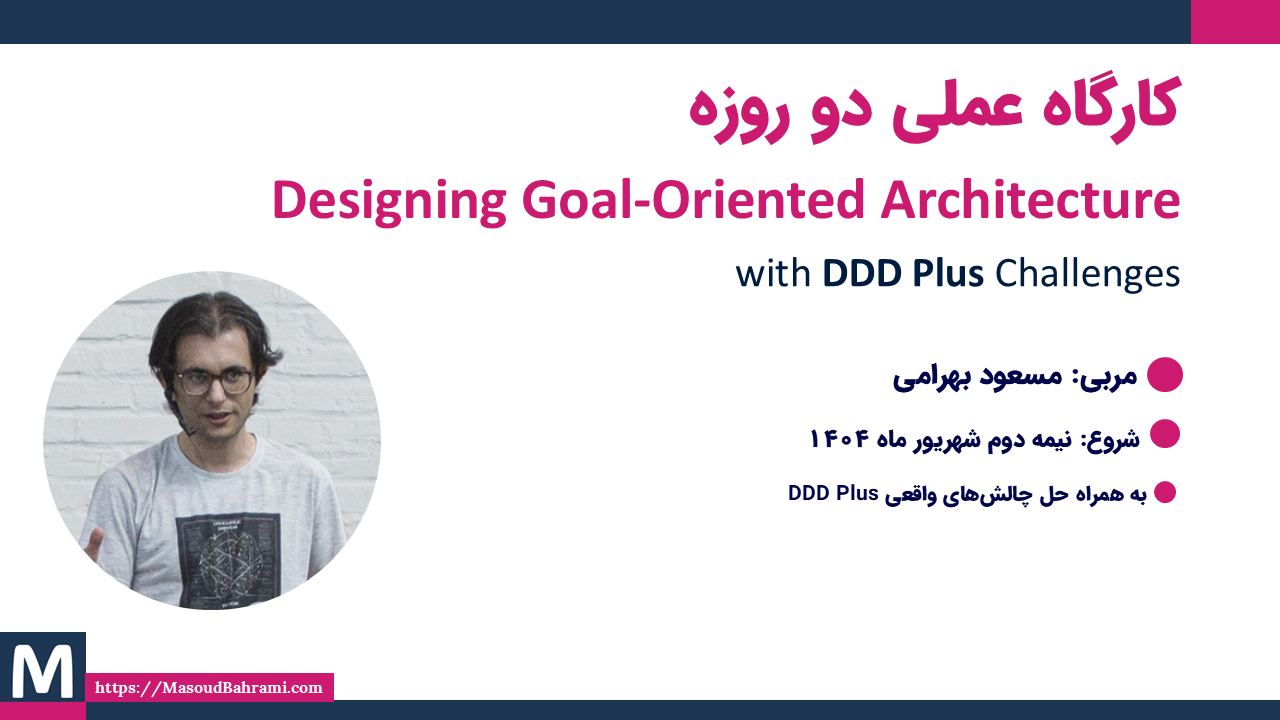 کارگاه عملی دو روزه

Designing Goal-Oriented Architecture

with DDD Plus Challenges

مربی: مسعود بهرامی

شروع: نیمه دوم شهریور ماه ۱۴۰۴

به همراه حل چالش‌های واقعی DDD Plus

M

https://MasoudBahrami.com